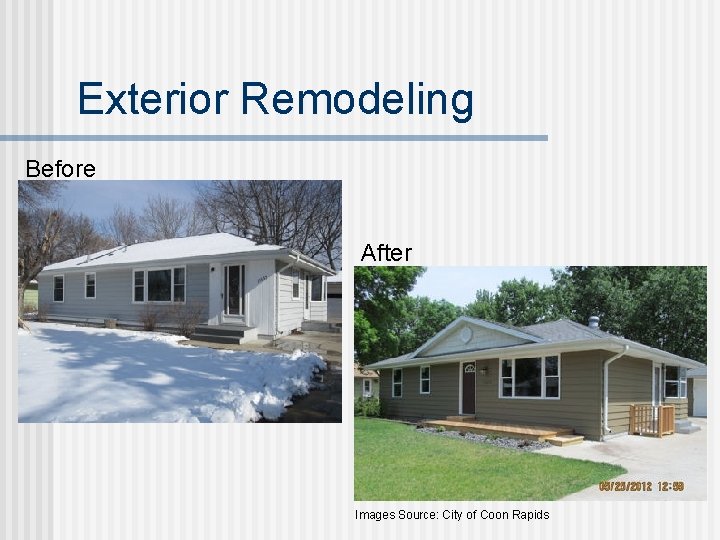 Exterior Remodeling

Before

After

05/23/2012 12:59

Images Source: City of Coon Rapids